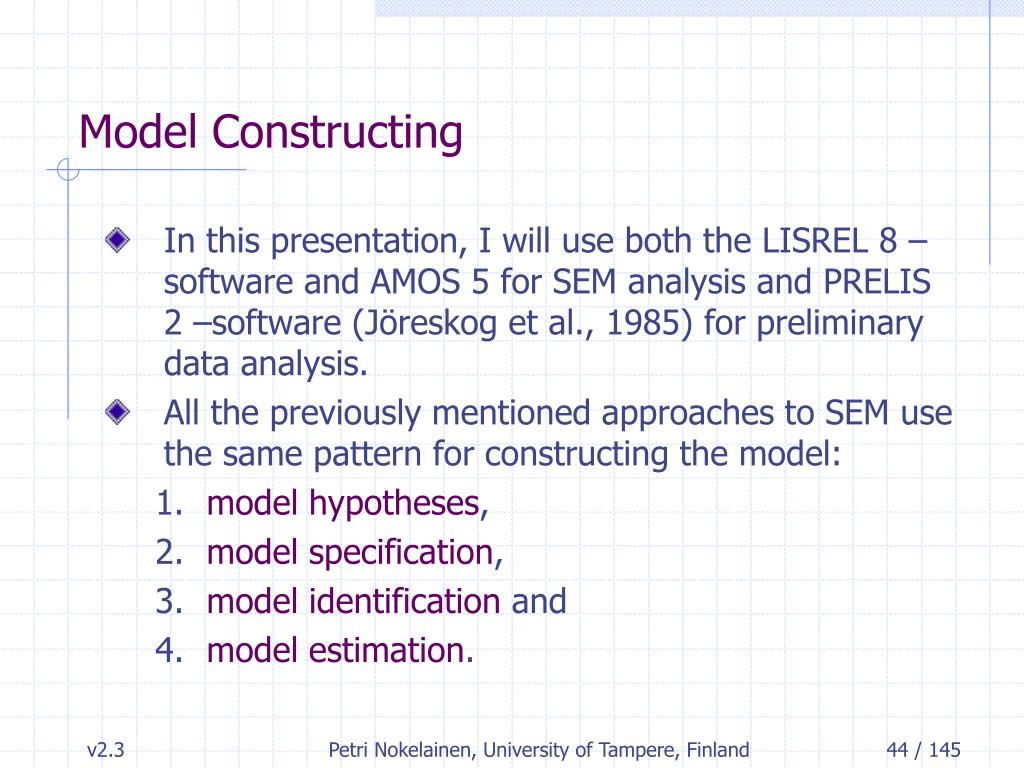 Model Constructing

In this presentation, I will use both the LISREL 8 –software and AMOS 5 for SEM analysis and PRELIS 2 –software (Jöreskog et al., 1985) for preliminary data analysis.

All the previously mentioned approaches to SEM use the same pattern for constructing the model:

1. model hypotheses,
2. model specification,
3. model identification and
4. model estimation.

v2.3 Petri Nokelainen, University of Tampere, Finland 44 / 145